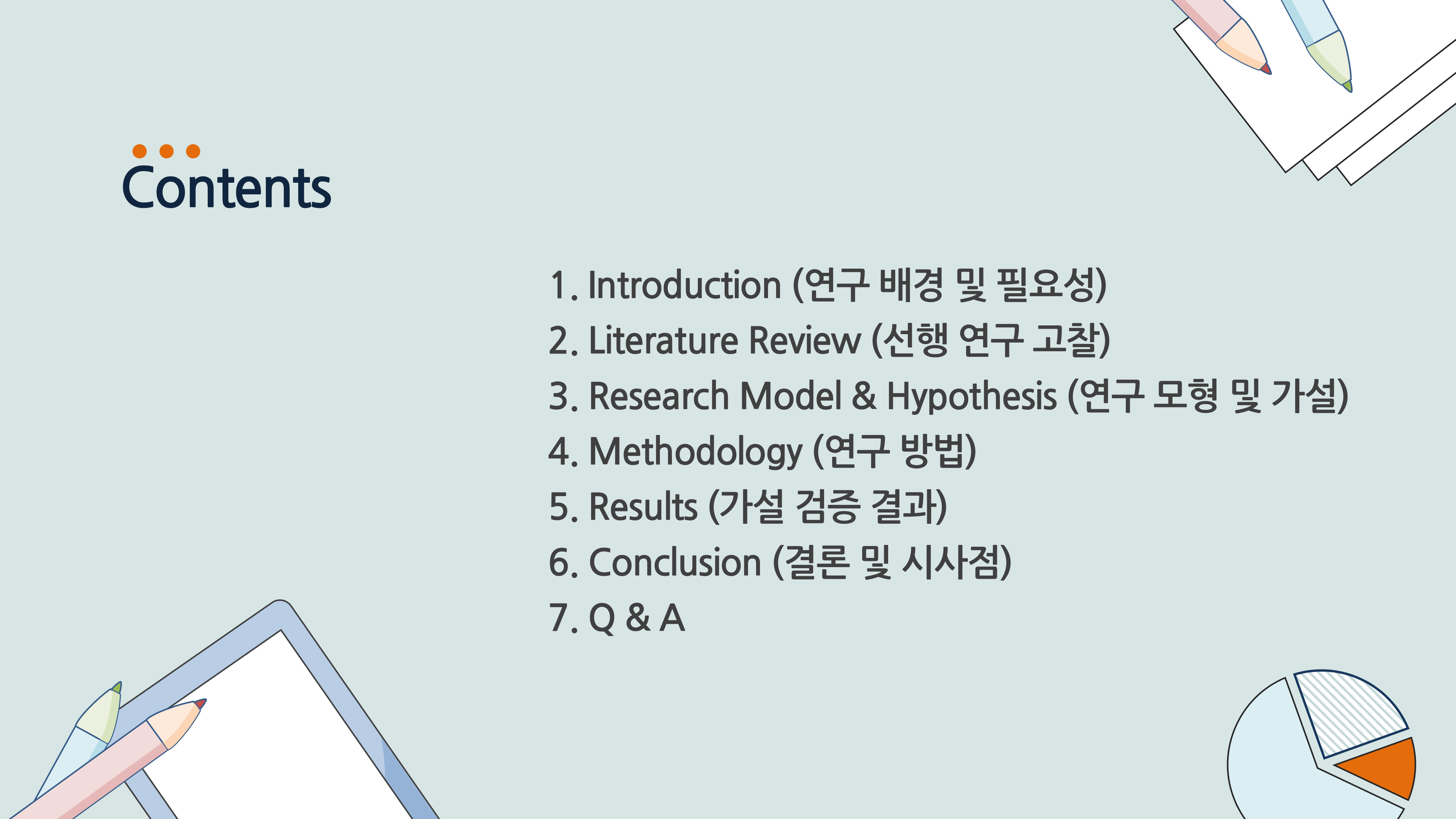 Contents

1. Introduction (연구 배경 및 필요성)
2. Literature Review (선행 연구 고찰)
3. Research Model & Hypothesis (연구 모형 및 가설)
4. Methodology (연구 방법)
5. Results (가설 검증 결과)
6. Conclusion (결론 및 시사점)
7. Q & A